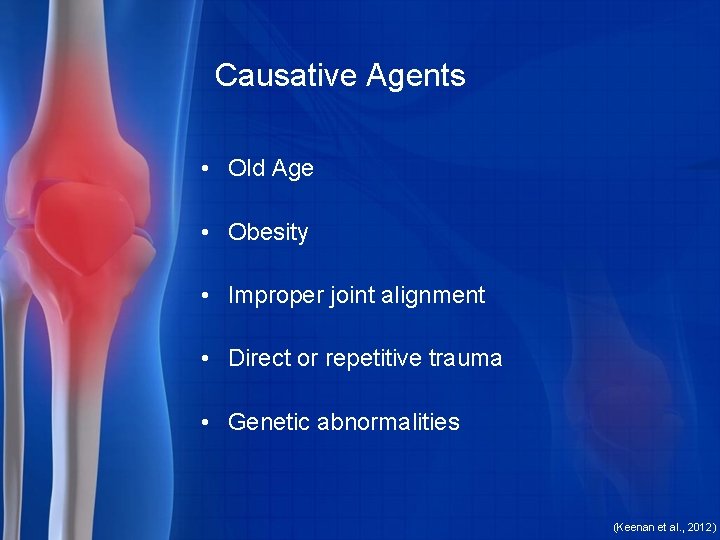 Causative Agents

• Old Age

• Obesity

• Improper joint alignment

• Direct or repetitive trauma

• Genetic abnormalities

(Keenan et al., 2012)